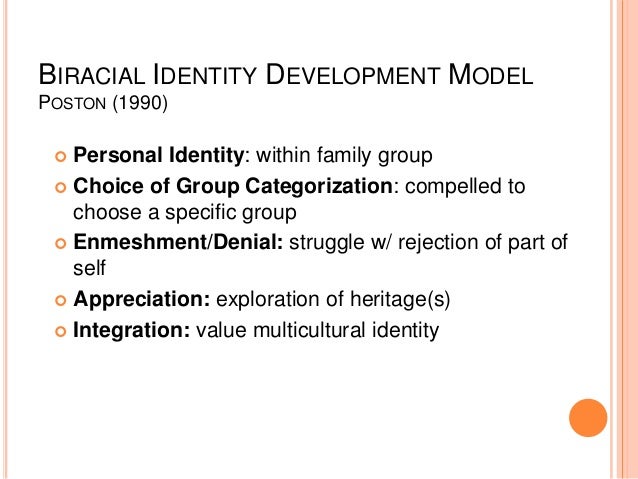 BIRACIAL IDENTITY DEVELOPMENT MODEL
POSTON (1990)

Personal Identity: within family group
Choice of Group Categorization: compelled to choose a specific group
Enmeshment/Denial: struggle w/ rejection of part of self
Appreciation: exploration of heritage(s)
Integration: value multicultural identity